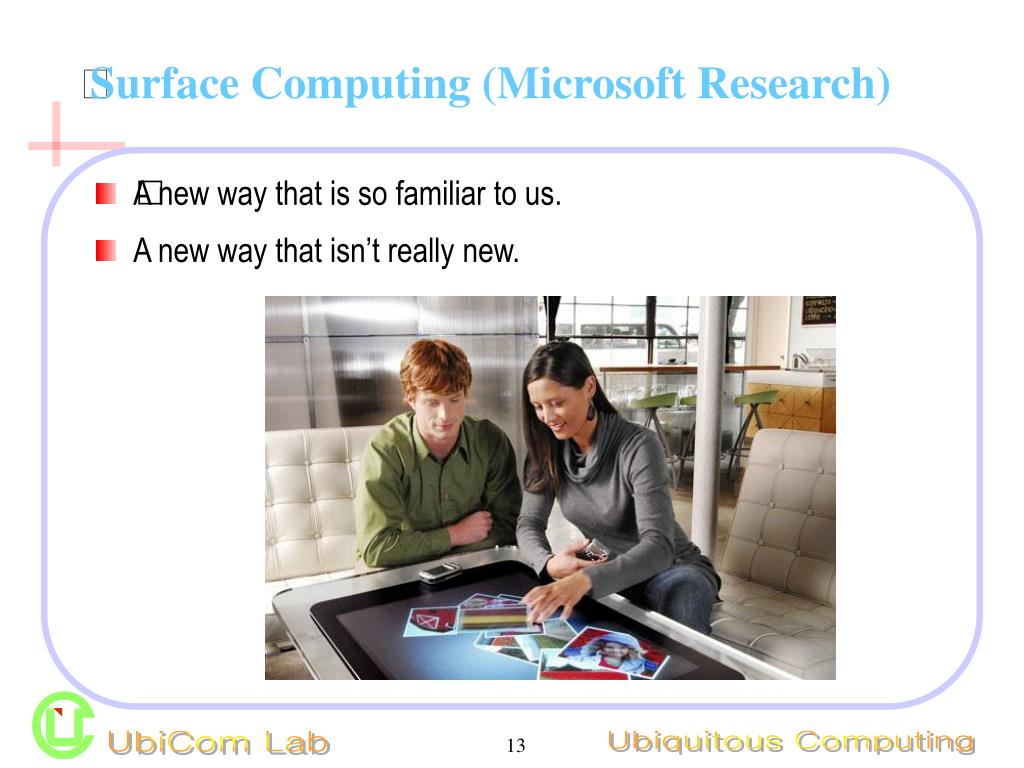 Surface Computing (Microsoft Research)

A new way that is so familiar to us.

A new way that isn't really new.

UbiCom Lab

13

Ubiquitous Computing